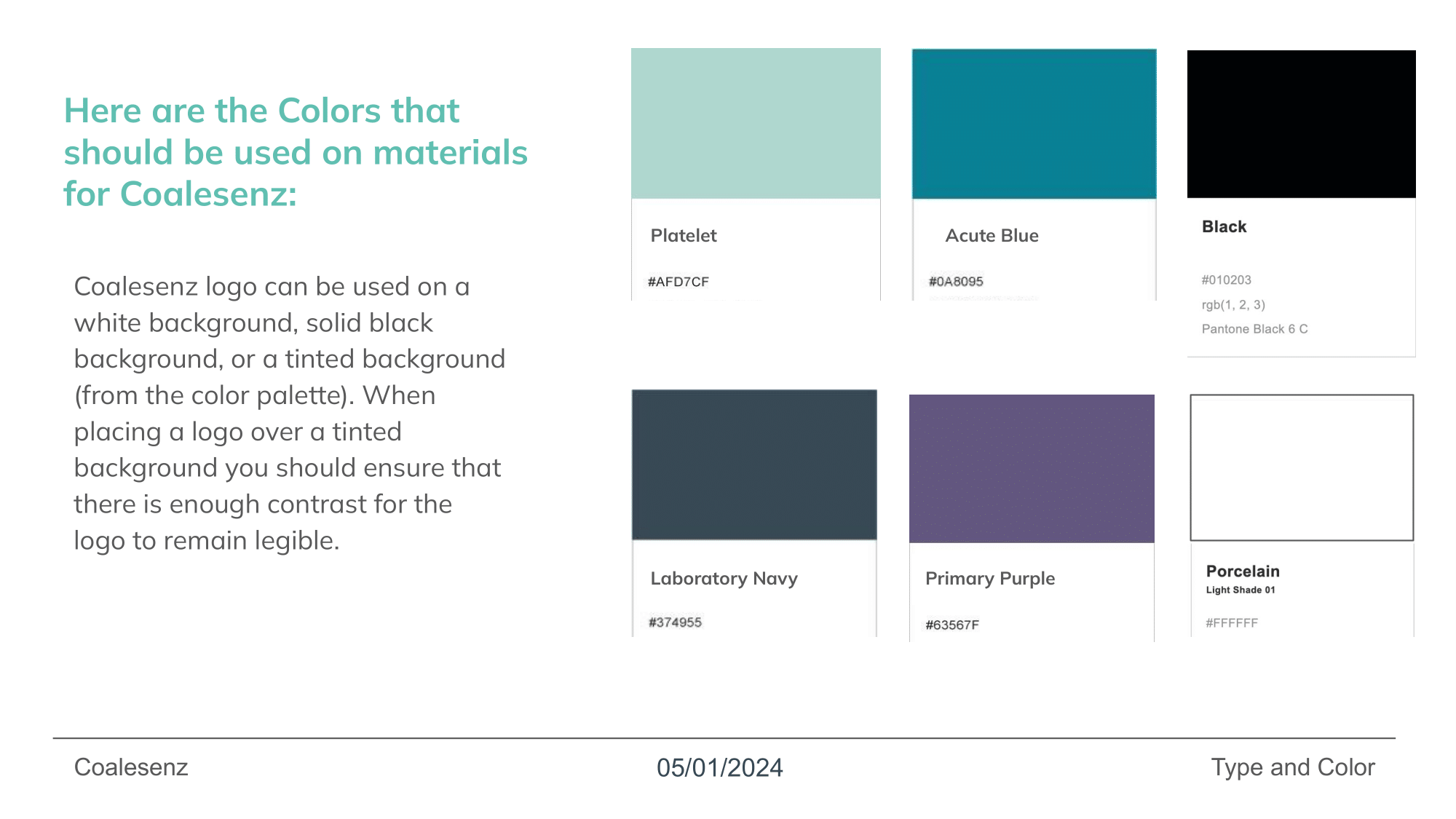 Here are the Colors that should be used on materials for Coalesenz:

Coalesenz logo can be used on a white background, solid black background, or a tinted background (from the color palette). When placing a logo over a tinted background you should ensure that there is enough contrast for the logo to remain legible.

Platelet

#AFD7CF

Acute Blue

#0A8095

Black

#010203

rgb(1, 2, 3)

Pantone Black 6 C

Laboratory Navy

#374955

Primary Purple

#63567F

Porcelain

Light Shade 01

#FFFFFF

Coalesenz

05/01/2024

Type and Color